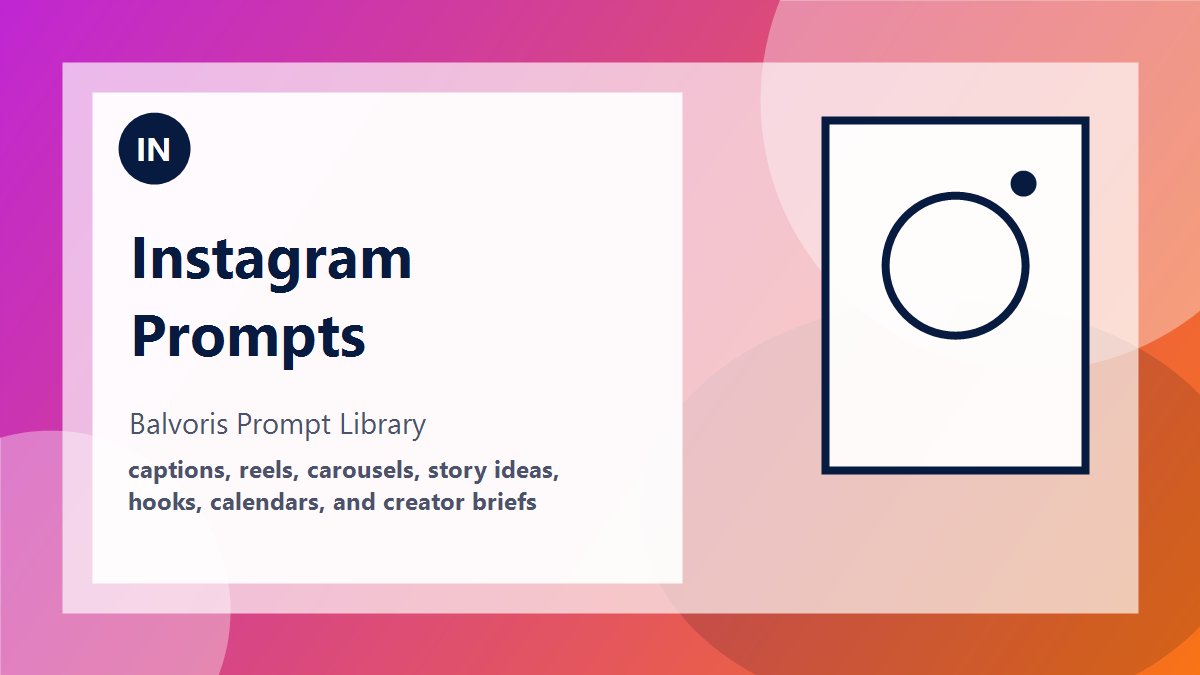 IN

Instagram Prompts

Balvoris Prompt Library

captions, reels, carousels, story ideas, hooks, calendars, and creator briefs